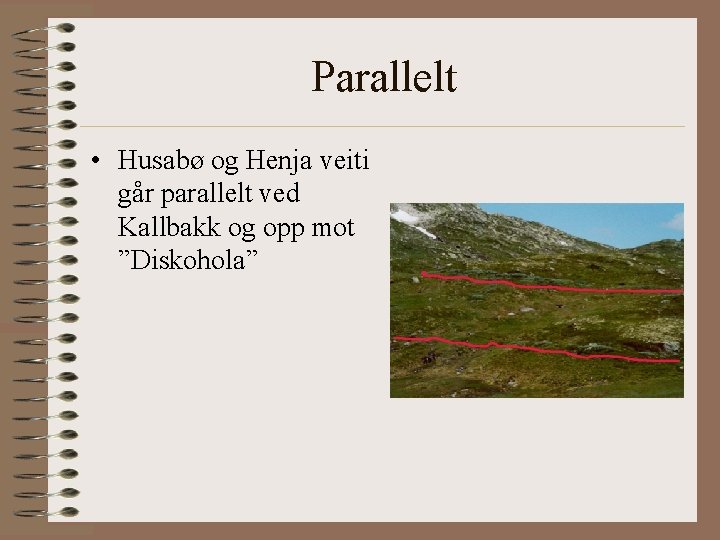 Parallelt

• Husabø og Henja veiti går parallelt ved Kallbakk og opp mot ”Diskohola”